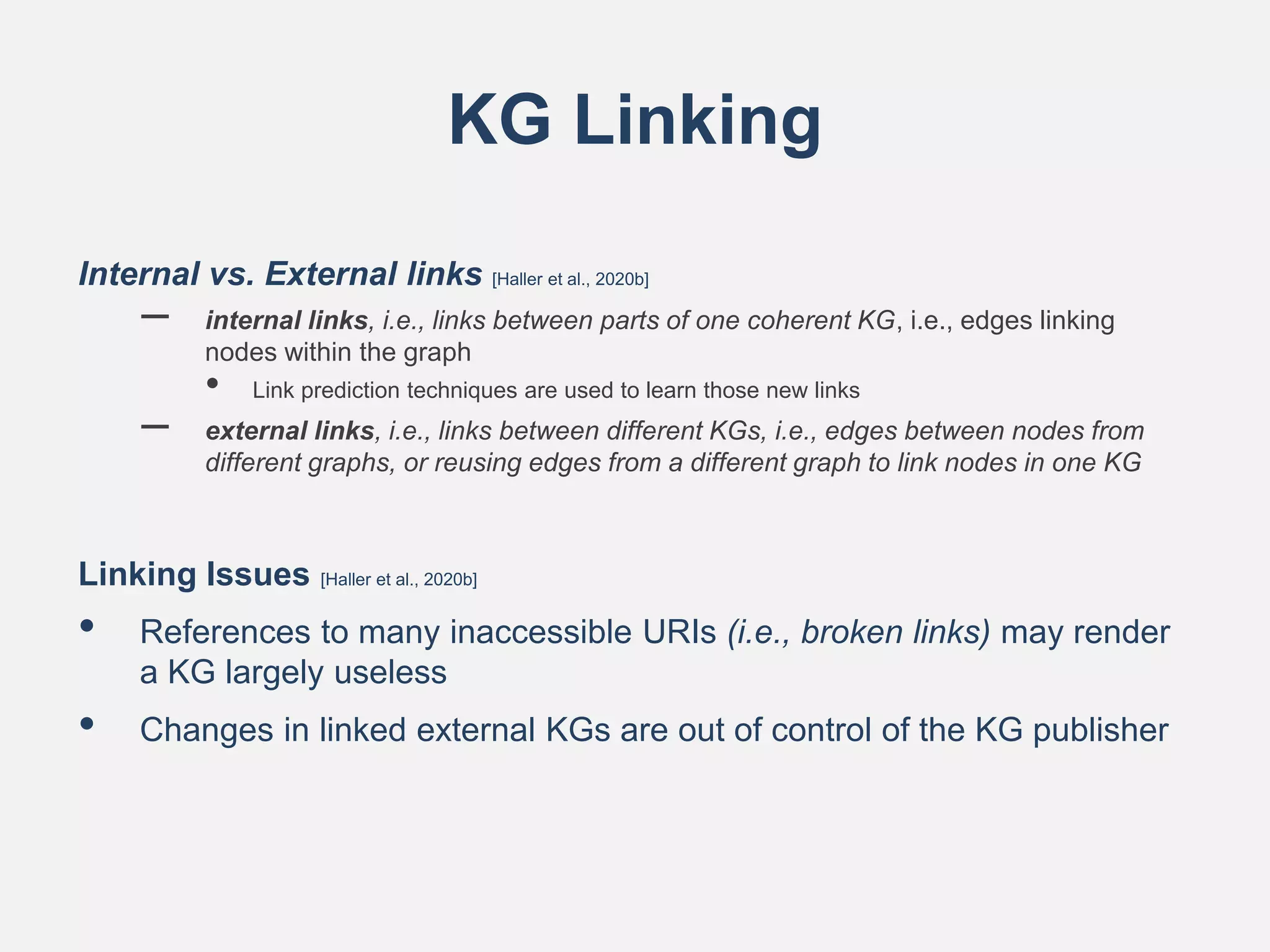 KG Linking

Internal vs. External links [Haller et al., 2020b]

– internal links, i.e., links between parts of one coherent KG, i.e., edges linking nodes within the graph

• Link prediction techniques are used to learn those new links

– external links, i.e., links between different KGs, i.e., edges between nodes from different graphs, or reusing edges from a different graph to link nodes in one KG

Linking Issues [Haller et al., 2020b]

• References to many inaccessible URIs (i.e., broken links) may render a KG largely useless

• Changes in linked external KGs are out of control of the KG publisher